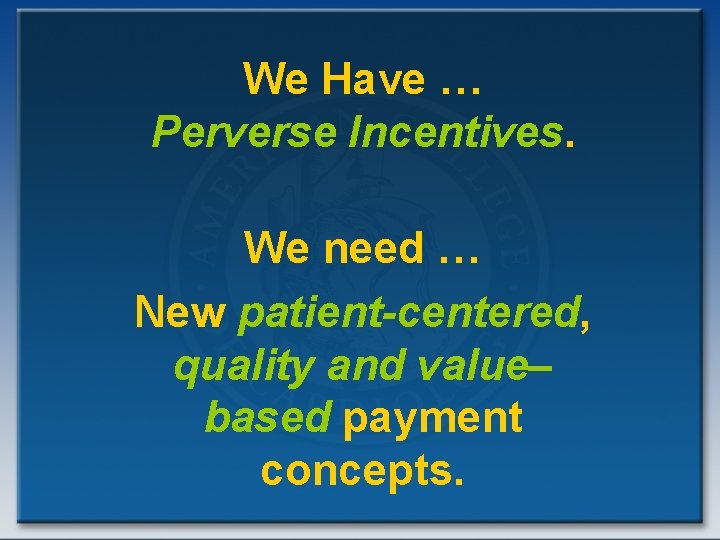 We Have …
Perverse Incentives.

We need …
New patient-centered, quality and value–based payment concepts.